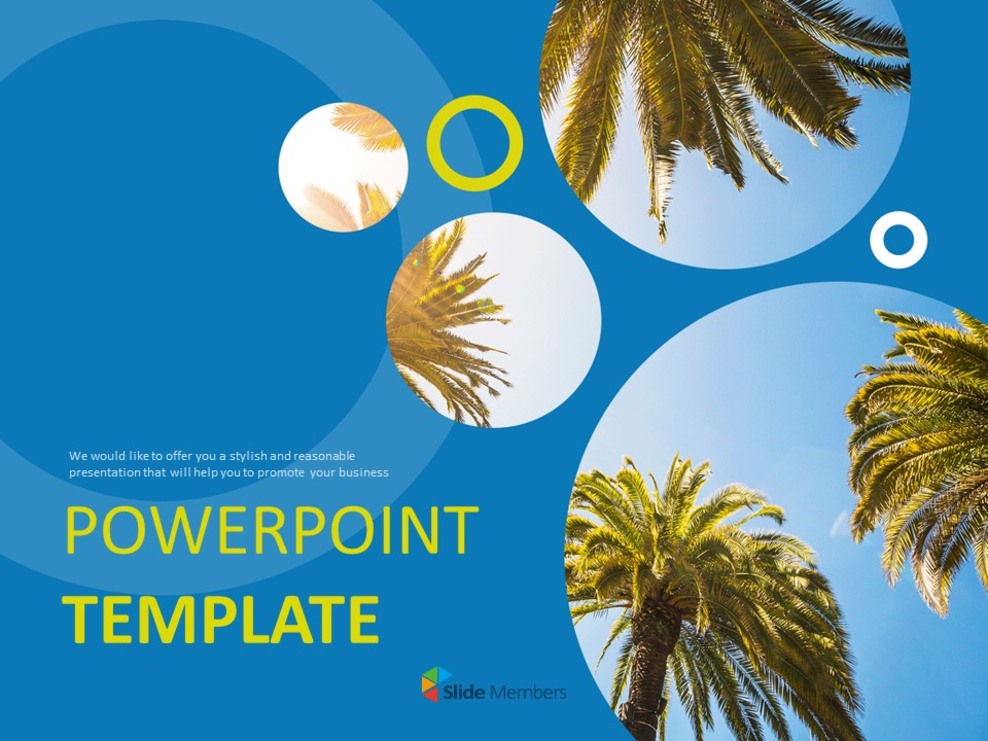 We would like to offer you a stylish and reasonable presentation that will help you to promote your business

POWERPOINT

TEMPLATE

Slide Members